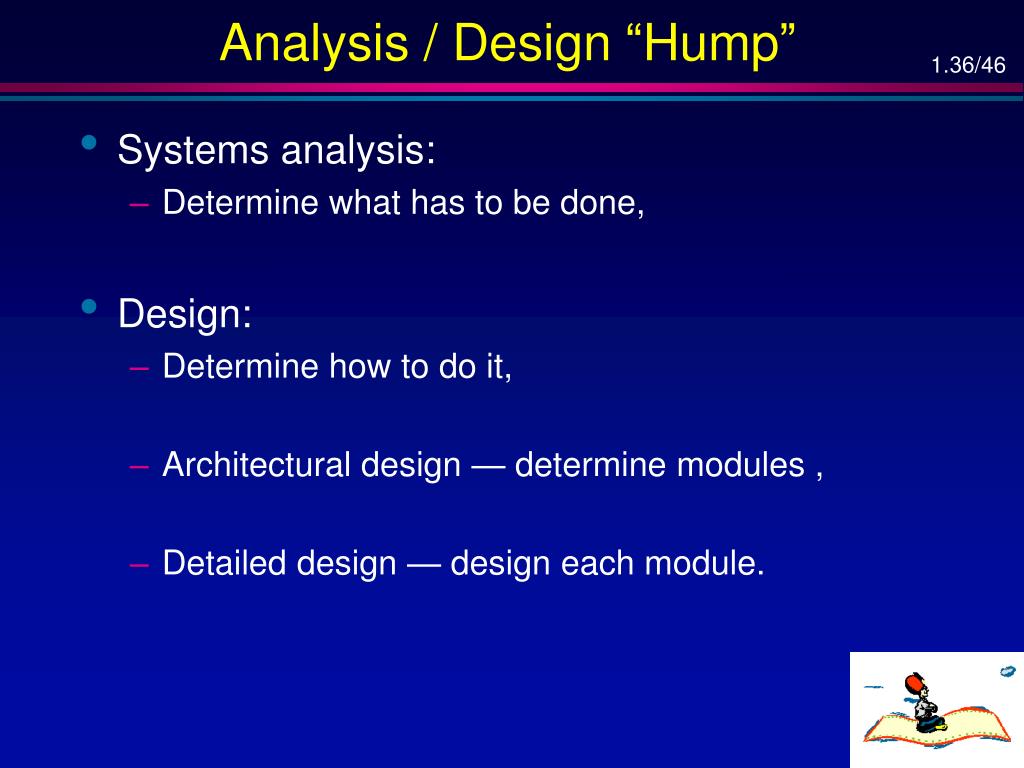 Analysis / Design “Hump”

1.36/46

• Systems analysis:
– Determine what has to be done,

• Design:
– Determine how to do it,

– Architectural design — determine modules ,

– Detailed design — design each module.